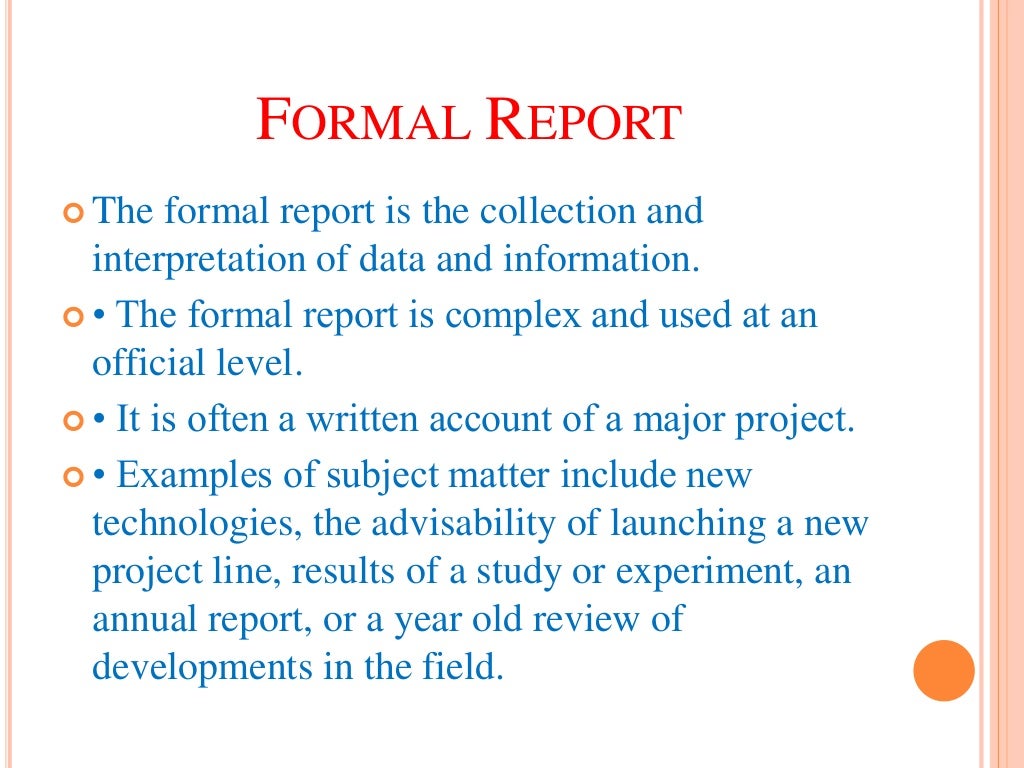 FORMAL REPORT

The formal report is the collection and interpretation of data and information.

• The formal report is complex and used at an official level.

• It is often a written account of a major project.

• Examples of subject matter include new technologies, the advisability of launching a new project line, results of a study or experiment, an annual report, or a year old review of developments in the field.